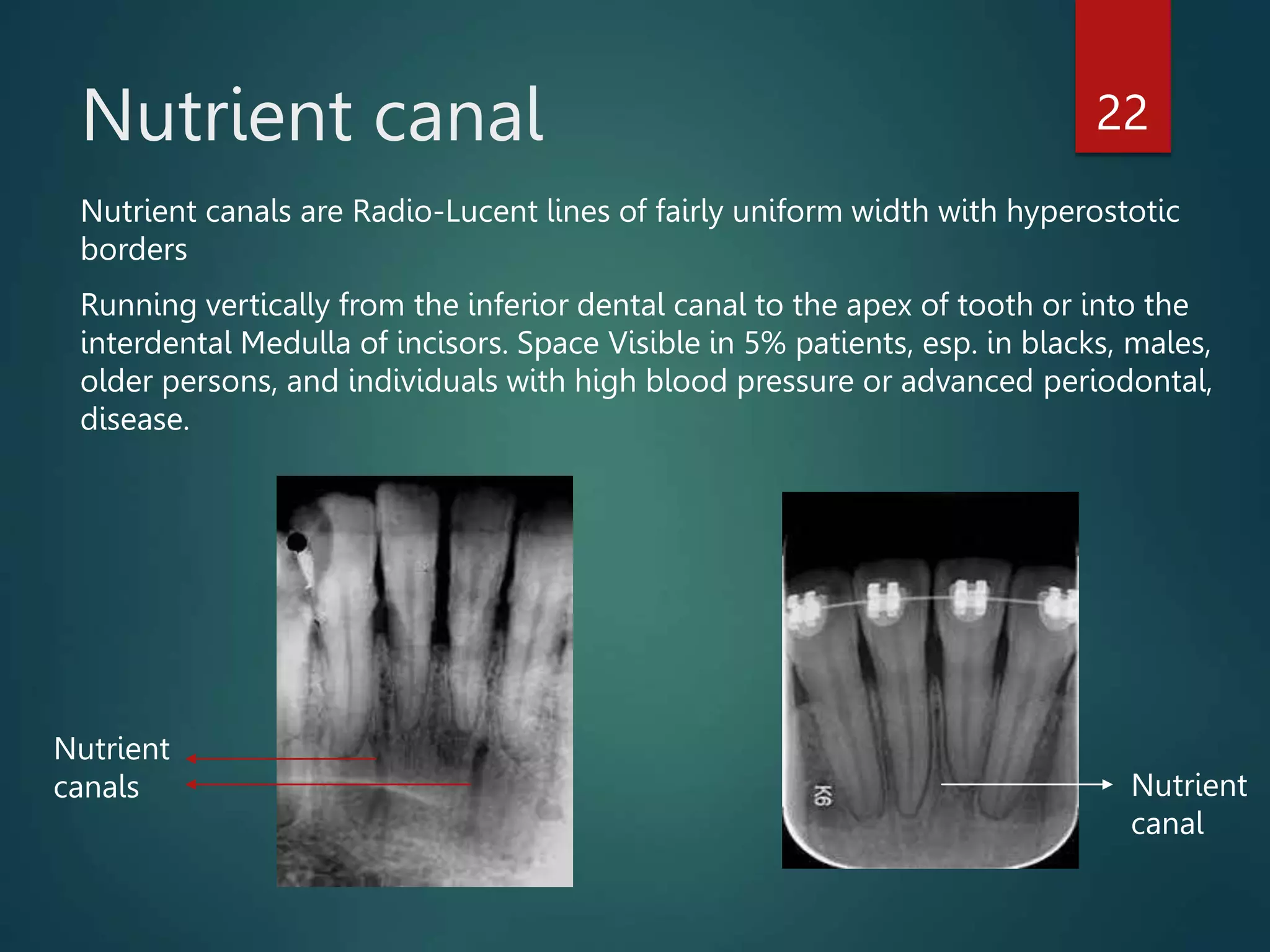 Nutrient canal

22

Nutrient canals are Radio-Lucent lines of fairly uniform width with hyperostotic borders

Running vertically from the inferior dental canal to the apex of tooth or into the interdental Medulla of incisors. Space Visible in 5% patients, esp. in blacks, males, older persons, and individuals with high blood pressure or advanced periodontal, disease.

Nutrient canals

K6

Nutrient canal